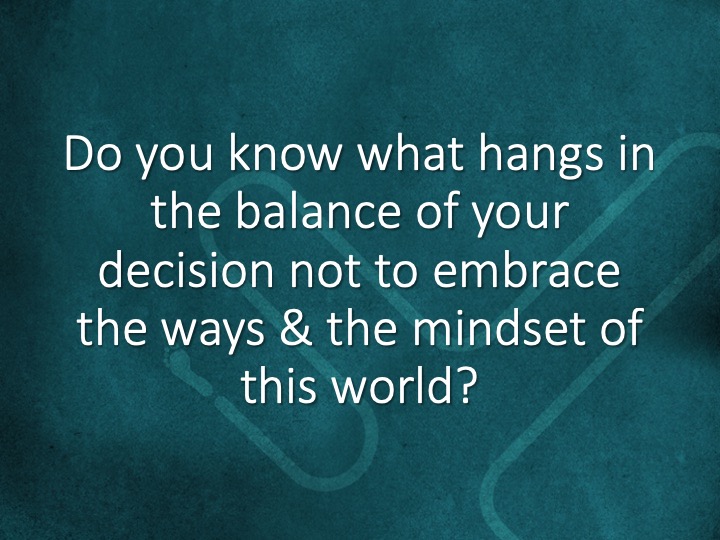 Do you know what hangs in the balance of your decision not to embrace the ways & the mindset of this world?